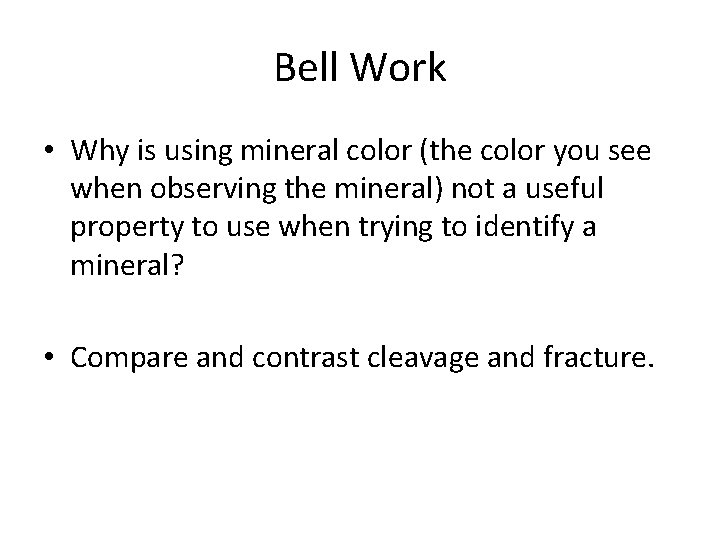 Bell Work

• Why is using mineral color (the color you see when observing the mineral) not a useful property to use when trying to identify a mineral?

• Compare and contrast cleavage and fracture.